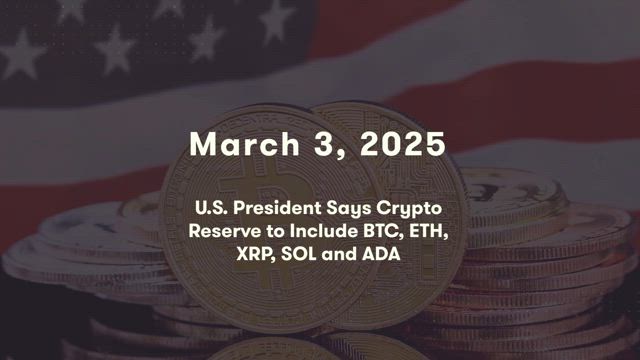 March 3, 2025

U.S. President Says Crypto Reserve to Include BTC, ETH, XRP, SOL and ADA